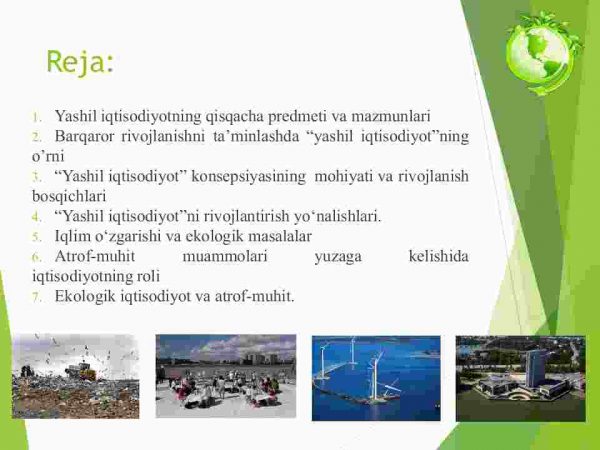 Reja:

1. Yashil iqtisodiyotning qisqacha predmeti va mazmunlari
2. Barqaror rivojlanishni ta’minlashda “yashil iqtisodiyot”ning o’rni
3. “Yashil iqtisodiyot” konsepsiyasining mohiyati va rivojlanish bosqichlari
4. “Yashil iqtisodiyot”ni rivojlantirish yo‘nalishlari.
5. Iqlim o‘zgarishi va ekologik masalalar
6. Atrof-muhit muammolari yuzaga kelishida iqtisodiyotning roli
7. Ekologik iqtisodiyot va atrof-muhit.